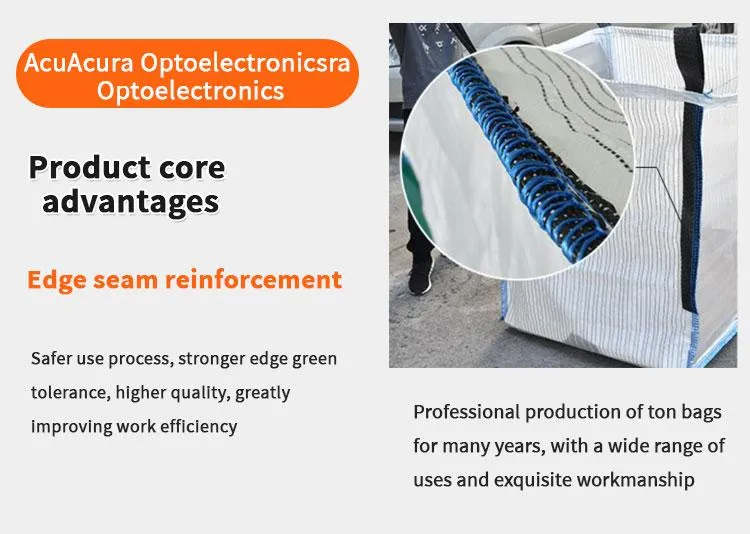 AcuAcura Optoelectronicsra Optoelectronics

Product core advantages

Edge seam reinforcement

Safer use process, stronger edge green tolerance, higher quality, greatly improving work efficiency

Professional production of ton bags for many years, with a wide range of uses and exquisite workmanship